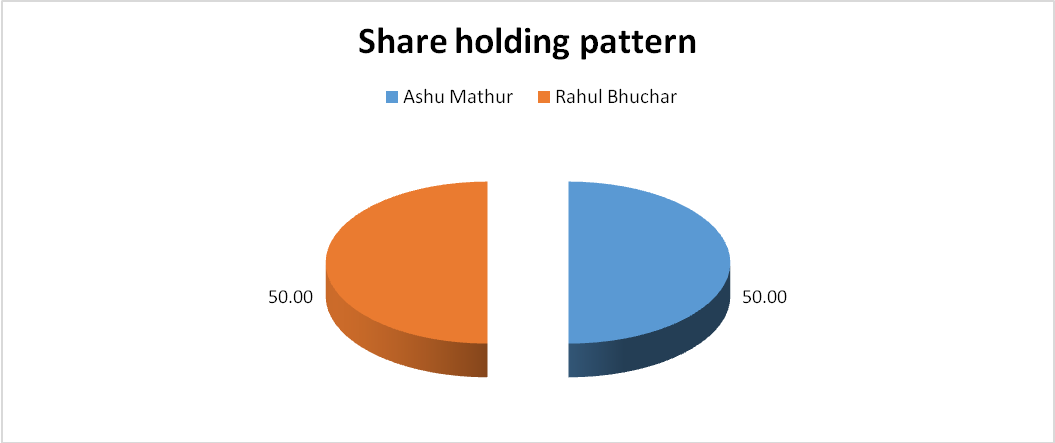 Share holding pattern

Ashu Mathur Rahul Bhuchar

50.00

50.00